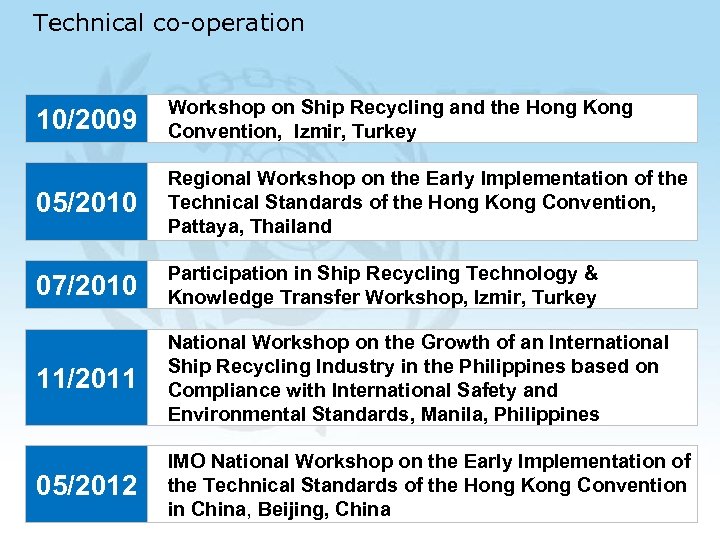 Technical co-operation

| 10/2009 | Workshop on Ship Recycling and the Hong Kong Convention, Izmir, Turkey |
|---|---|
| 05/2010 | Regional Workshop on the Early Implementation of the Technical Standards of the Hong Kong Convention, Pattaya, Thailand |
| 07/2010 | Participation in Ship Recycling Technology & Knowledge Transfer Workshop, Izmir, Turkey |
| 11/2011 | National Workshop on the Growth of an International Ship Recycling Industry in the Philippines based on Compliance with International Safety and Environmental Standards, Manila, Philippines |
| 05/2012 | IMO National Workshop on the Early Implementation of the Technical Standards of the Hong Kong Convention in China, Beijing, China |